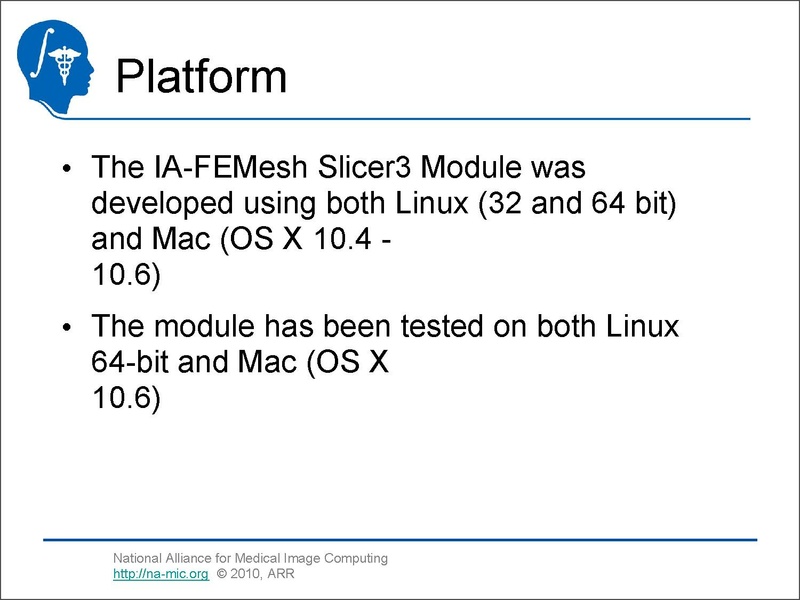 Platform

• The IA-FEMesh Slicer3 Module was developed using both Linux (32 and 64 bit) and Mac (OS X 10.4 - 10.6)

• The module has been tested on both Linux 64-bit and Mac (OS X 10.6)

National Alliance for Medical Image Computing
http://na-mic.org © 2010, ARR